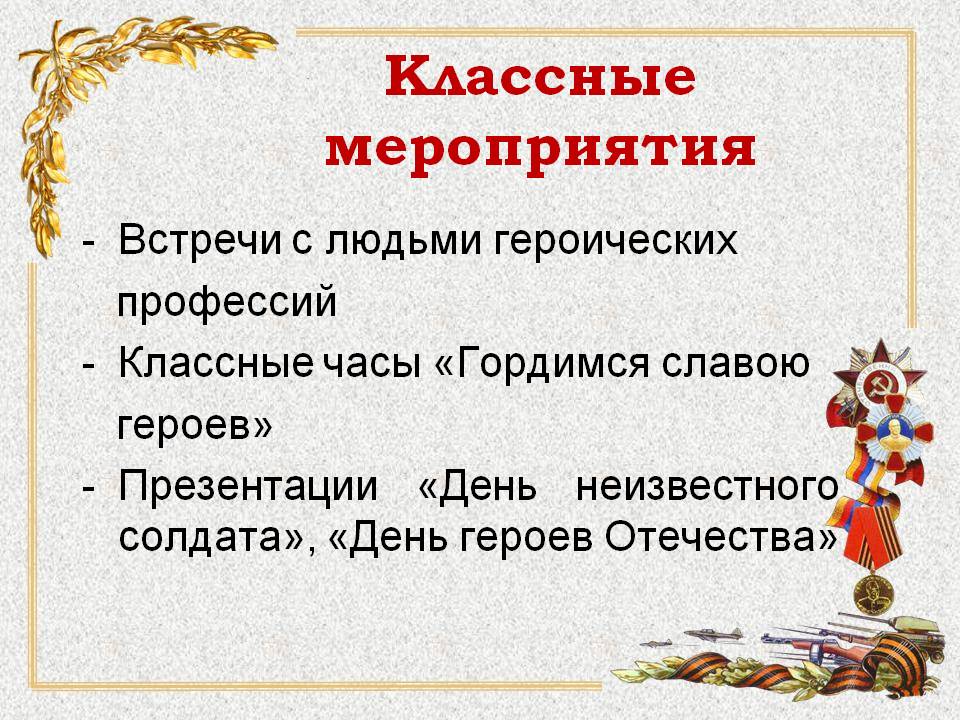 Классные мероприятия

- Встречи с людьми героических профессий
- Классные часы «Гордимся славою героев»
- Презентации «День неизвестного солдата», «День героев Отечества»